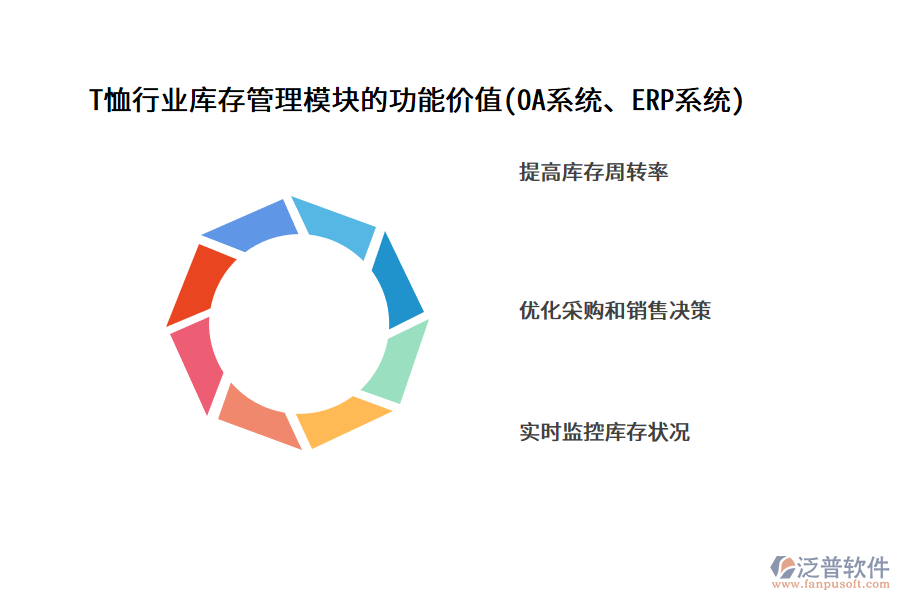 T恤行业库存管理模块的功能价值(OA系统、ERP系统)

提高库存周转率

优化采购和销售决策

实时监控库存状况

泛普软件
www.fanpusoft.com